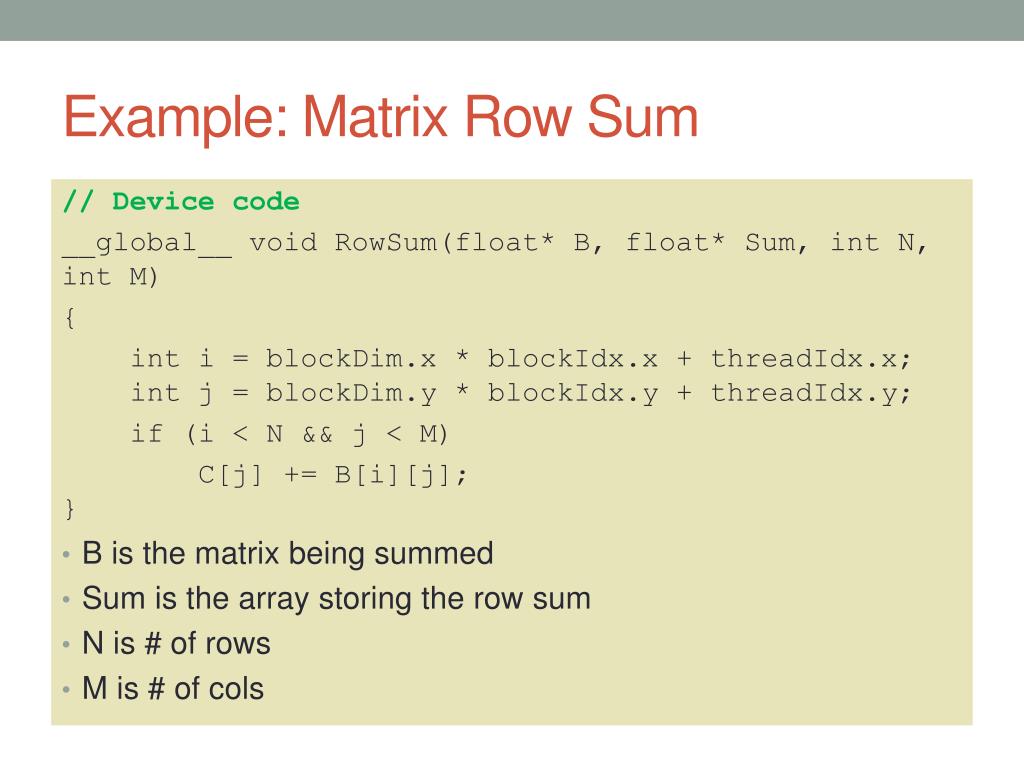 Example: Matrix Row Sum

// Device code
__global__ void RowSum(float* B, float* Sum, int N, int M)
{
    int i = blockDim.x * blockIdx.x + threadIdx.x;
    int j = blockDim.y * blockIdx.y + threadIdx.y;
    if (i < N && j < M)
        C[j] += B[i][j];
}

• B is the matrix being summed
• Sum is the array storing the row sum
• N is # of rows
• M is # of cols